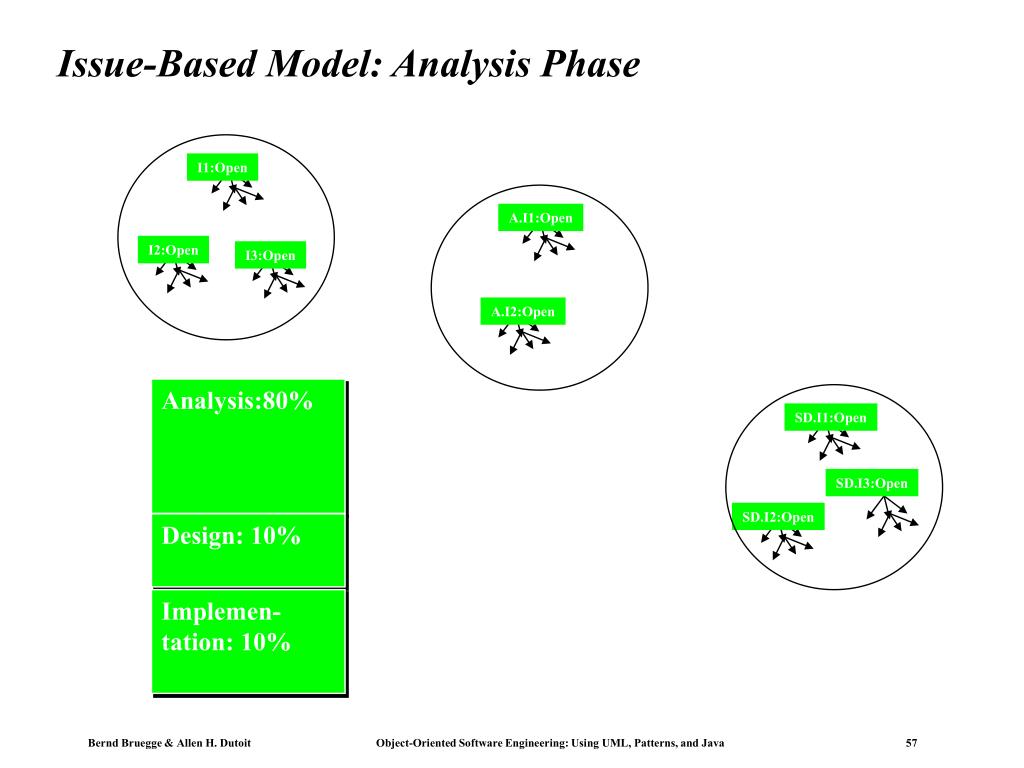 Issue-Based Model: Analysis Phase

I1:Open

I2:Open

I3:Open

A.I1:Open

A.I2:Open

SD.I1:Open

SD.I3:Open

SD.I2:Open

Analysis:80%

Design: 10%

Implementation: 10%

Bernd Bruegge & Allen H. Dutoit

Object-Oriented Software Engineering: Using UML, Patterns, and Java

57